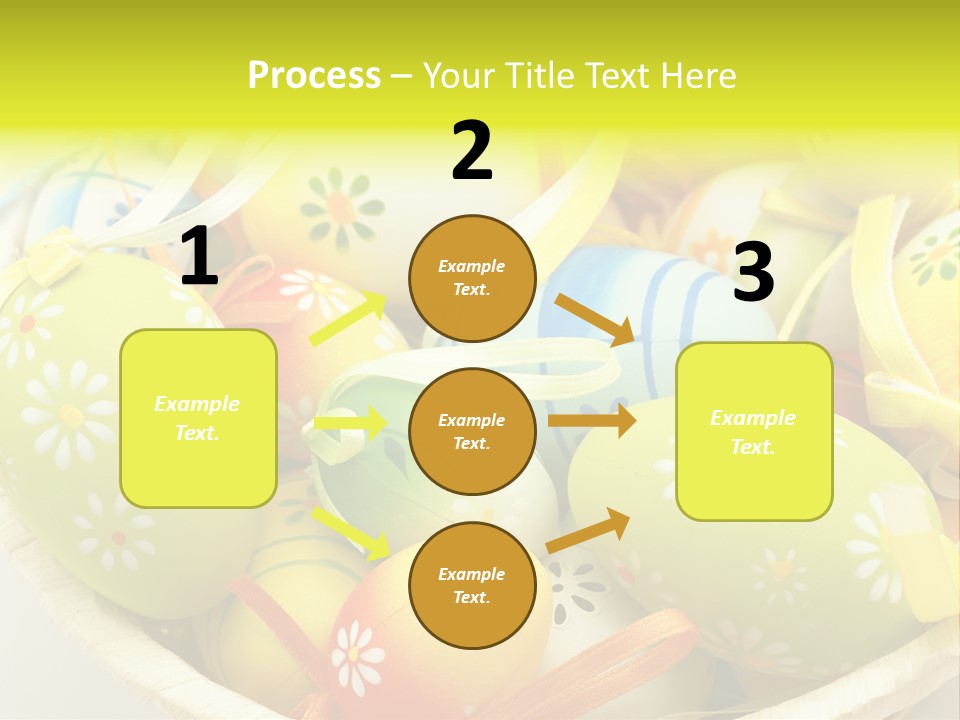 Process – Your Title Text Here

1

Example Text.

2

Example Text.

Example Text.

Example Text.

3

Example Text.